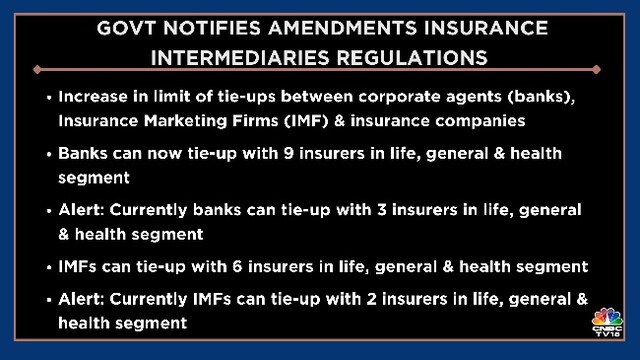 GOVT NOTIFIES AMENDMENTS INSURANCE INTERMEDIARIES REGULATIONS

• Increase in limit of tie-ups between corporate agents (banks), Insurance Marketing Firms (IMF) & insurance companies

• Banks can now tie-up with 9 insurers in life, general & health segment

• Alert: Currently banks can tie-up with 3 insurers in life, general & health segment

• IMFs can tie-up with 6 insurers in life, general & health segment

• Alert: Currently IMFs can tie-up with 2 insurers in life, general & health segment

CNBC TV18